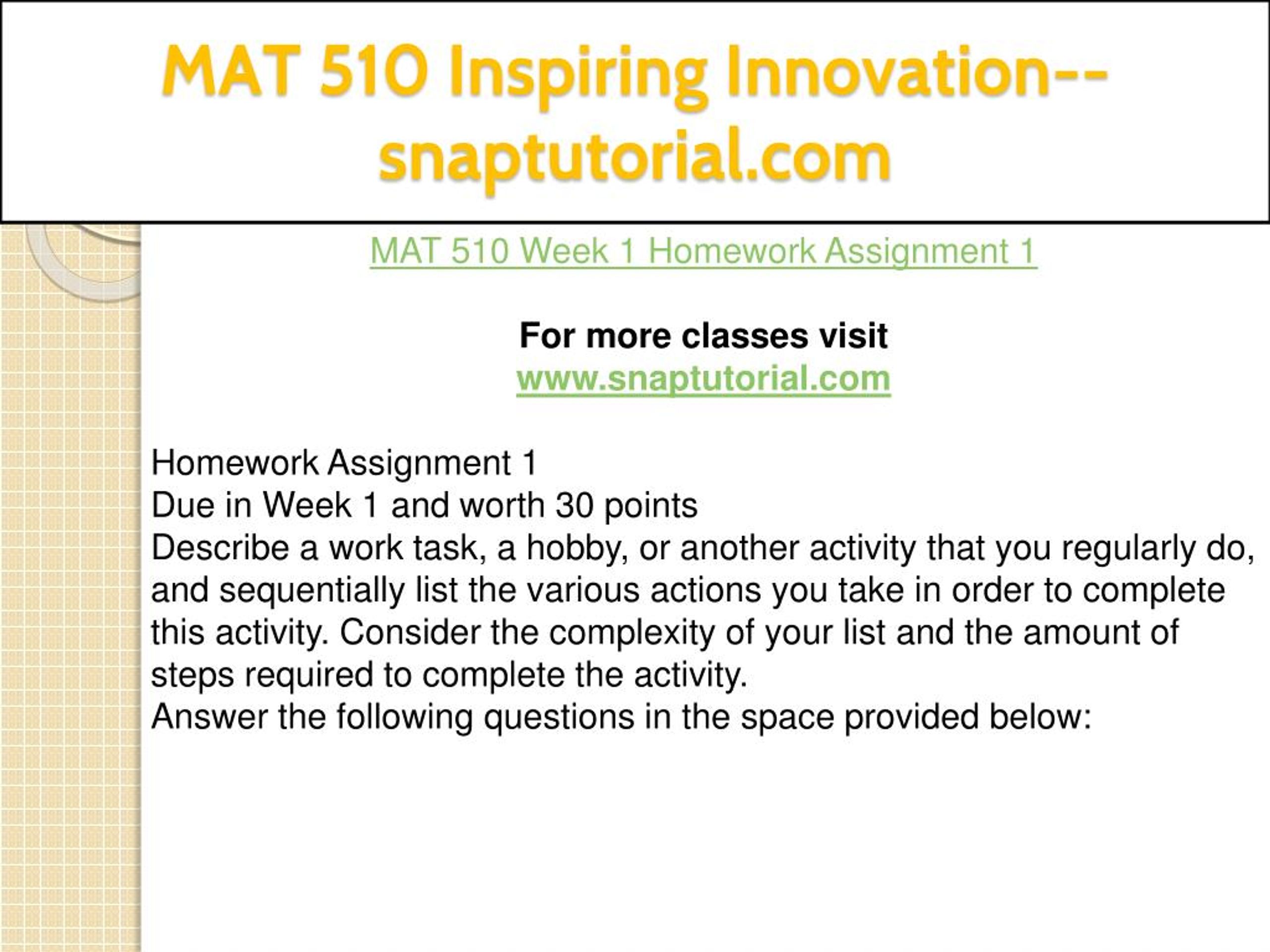 MAT 510 Inspiring Innovation--snaptutorial.com

MAT 510 Week 1 Homework Assignment 1

For more classes visit
www.snaptutorial.com

Homework Assignment 1
Due in Week 1 and worth 30 points
Describe a work task, a hobby, or another activity that you regularly do, and sequentially list the various actions you take in order to complete this activity. Consider the complexity of your list and the amount of steps required to complete the activity.
Answer the following questions in the space provided below: